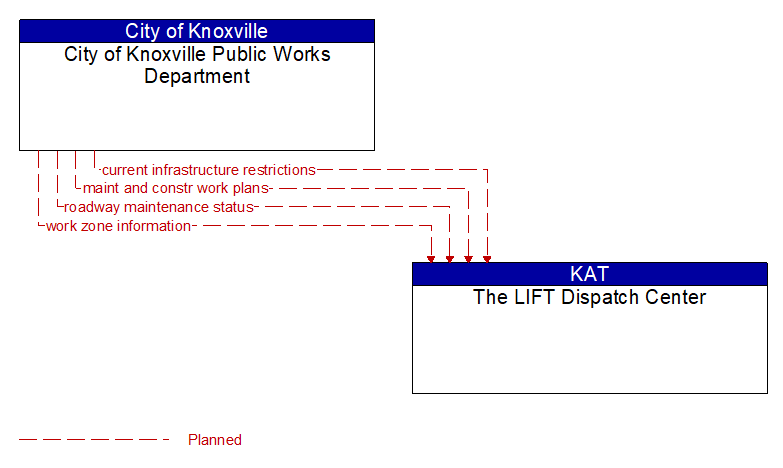 City of Knoxville
City of Knoxville Public Works Department

current infrastructure restrictions
maint and constr work plans
roadway maintenance status
work zone information

KAT
The LIFT Dispatch Center

Planned